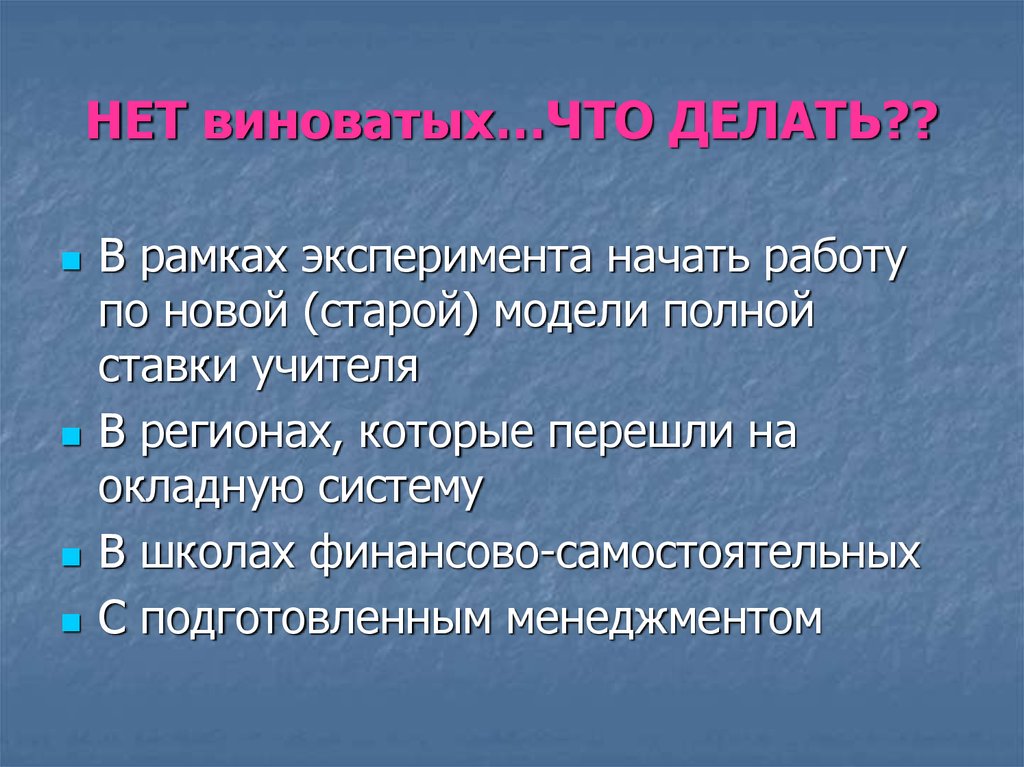 НЕТ виноватых…ЧТО ДЕЛАТЬ??

- В рамках эксперимента начать работу по новой (старой) модели полной ставки учителя
- В регионах, которые перешли на окладную систему
- В школах финансово-самостоятельных
- С подготовленным менеджментом